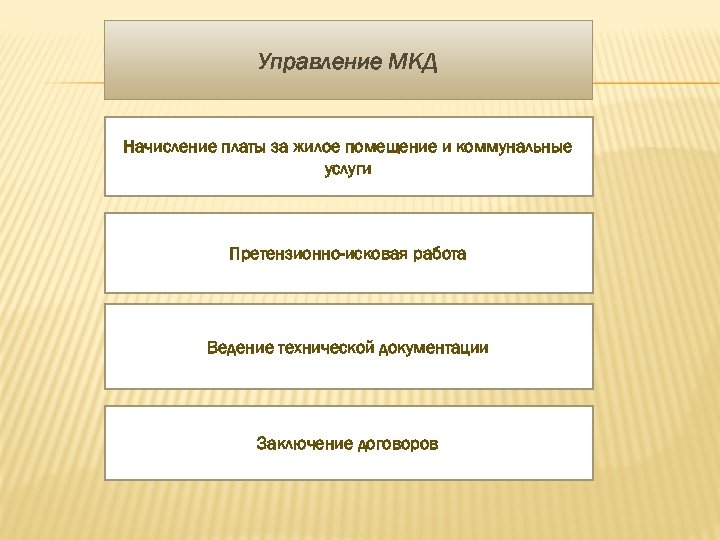 Управление МКД

Начисление платы за жилое помещение и коммунальные услуги

Претензионно-исковая работа

Ведение технической документации

Заключение договоров